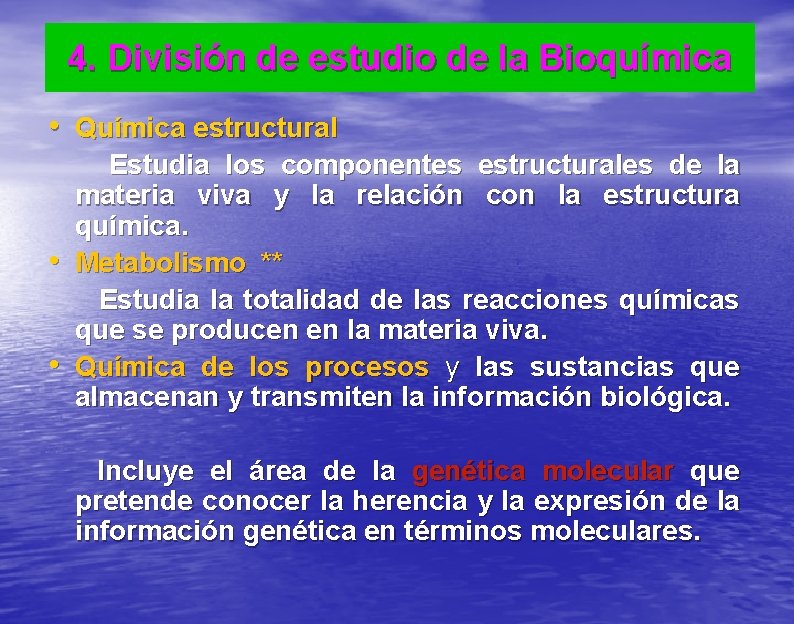 4. División de estudio de la Bioquímica

• Química estructural

Estudia los componentes estructurales de la materia viva y la relación con la estructura química.

• Metabolismo **

Estudia la totalidad de las reacciones químicas que se producen en la materia viva.

• Química de los procesos y las sustancias que almacenan y transmiten la información biológica.

Incluye el área de la genética molecular que pretende conocer la herencia y la expresión de la información genética en términos moleculares.